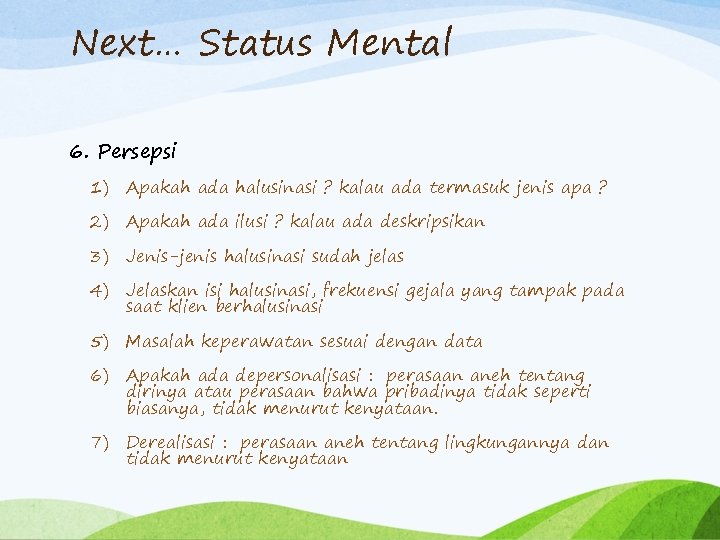 Next… Status Mental

6. Persepsi

1) Apakah ada halusinasi ? kalau ada termasuk jenis apa ?

2) Apakah ada ilusi ? kalau ada deskripsikan

3) Jenis-jenis halusinasi sudah jelas

4) Jelaskan isi halusinasi, frekuensi gejala yang tampak pada saat klien berhalusinasi

5) Masalah keperawatan sesuai dengan data

6) Apakah ada depersonalisasi : perasaan aneh tentang dirinya atau perasaan bahwa pribadinya tidak seperti biasanya, tidak menurut kenyataan.

7) Derealisasi : perasaan aneh tentang lingkungannya dan tidak menurut kenyataan